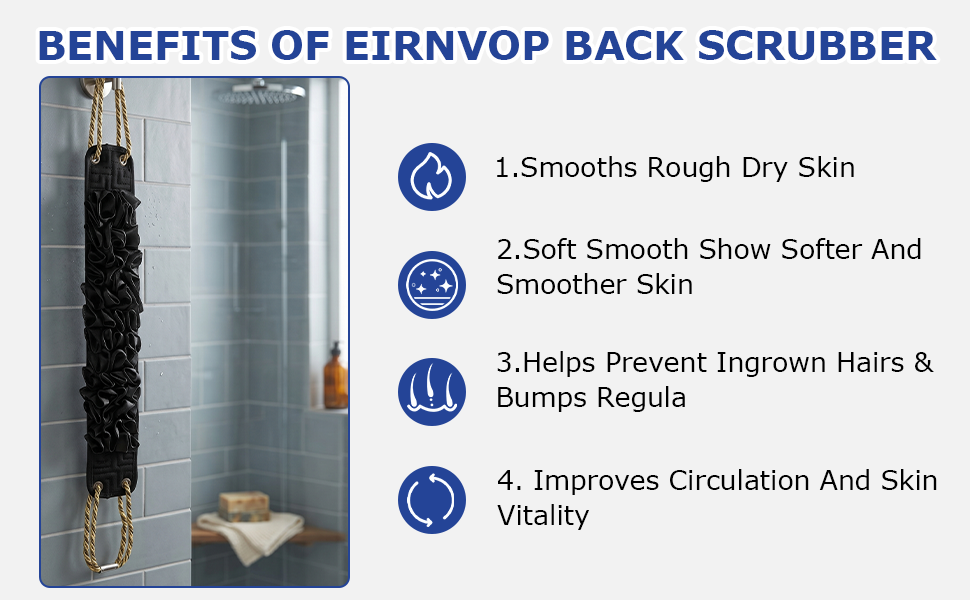 BENEFITS OF EIRNVOP BACK SCRUBBER

1.Smooths Rough Dry Skin

2.Soft Smooth Show Softer And Smoother Skin

3.Helps Prevent Ingrown Hairs & Bumps Regula

4. Improves Circulation And Skin Vitality